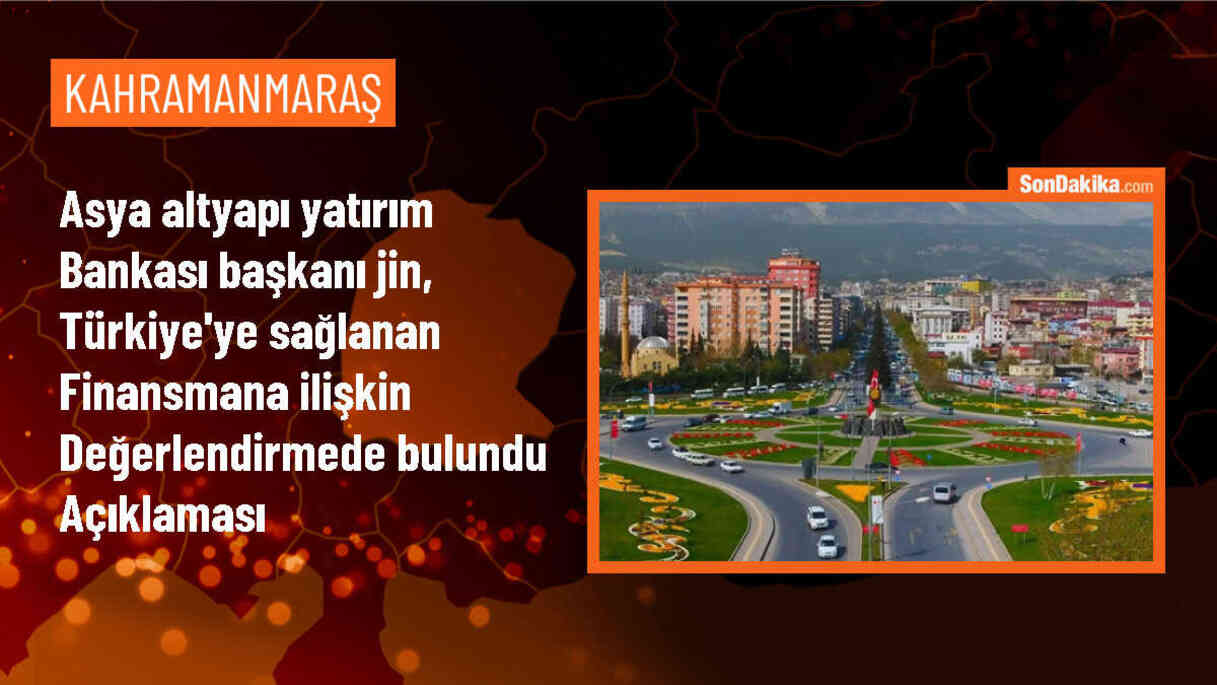 KAHRAMANMARAŞ

Asya altyapı yatırım Bankası başkanı jin, Türkiye'ye sağlanan Finansmana ilişkin Değerlendirmede bulundu Açıklaması

SonDakika.com